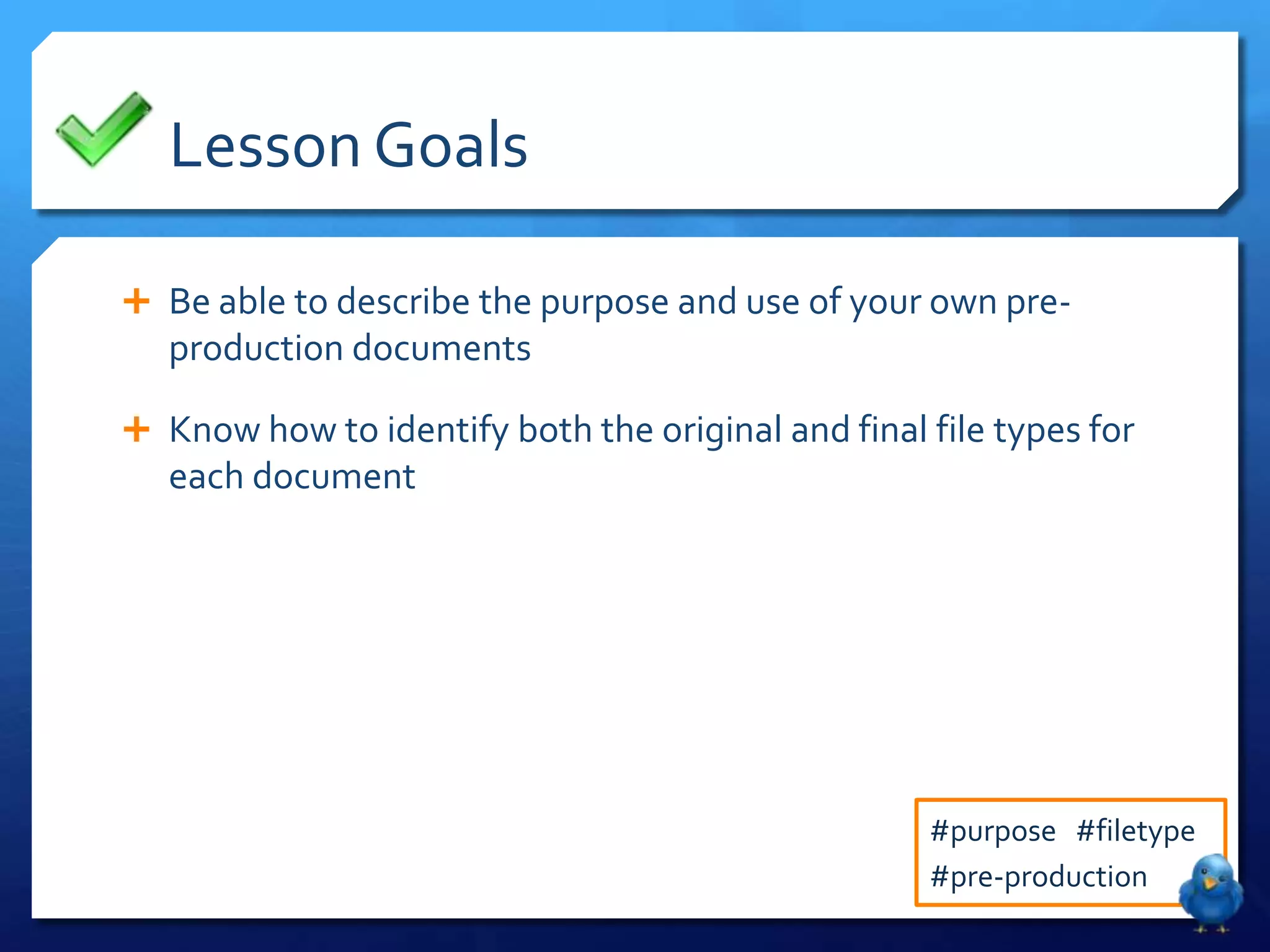 Lesson Goals

+ Be able to describe the purpose and use of your own pre-production documents

+ Know how to identify both the original and final file types for each document

#purpose #filetype
#pre-production